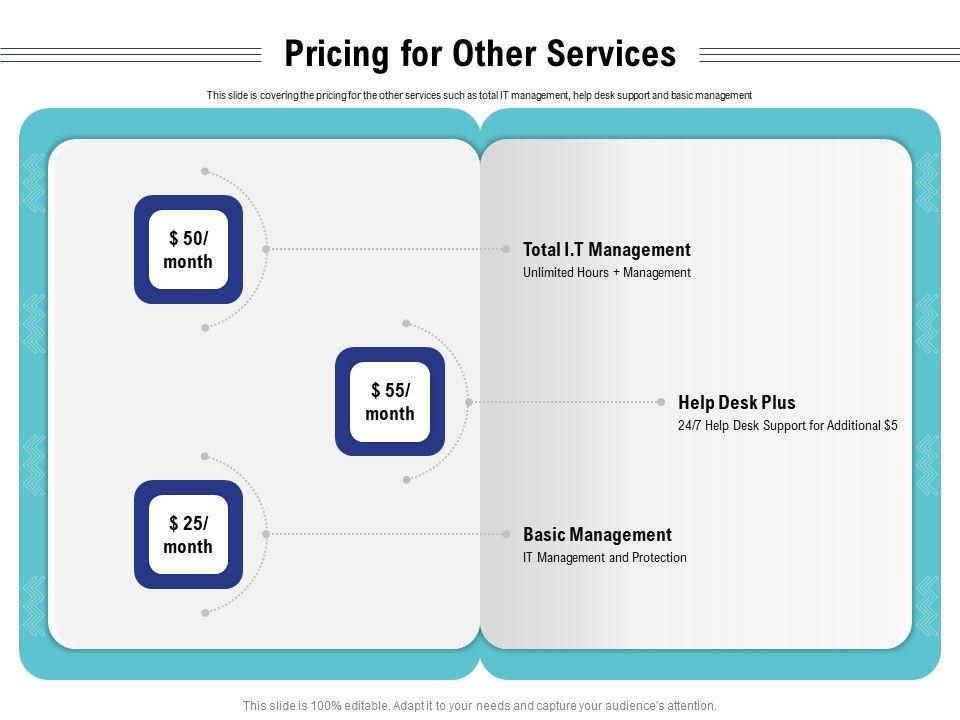 Pricing for Other Services

This slide is covering the pricing for the other services such as total IT management, help desk support and basic management

$ 50/ month

Total I.T Management
Unlimited Hours + Management

$ 55/ month

Help Desk Plus
24/7 Help Desk Support for Additional $5

$ 25/ month

Basic Management
IT Management and Protection

This slide is 100% editable. Adapt it to your needs and capture your audience's attention.